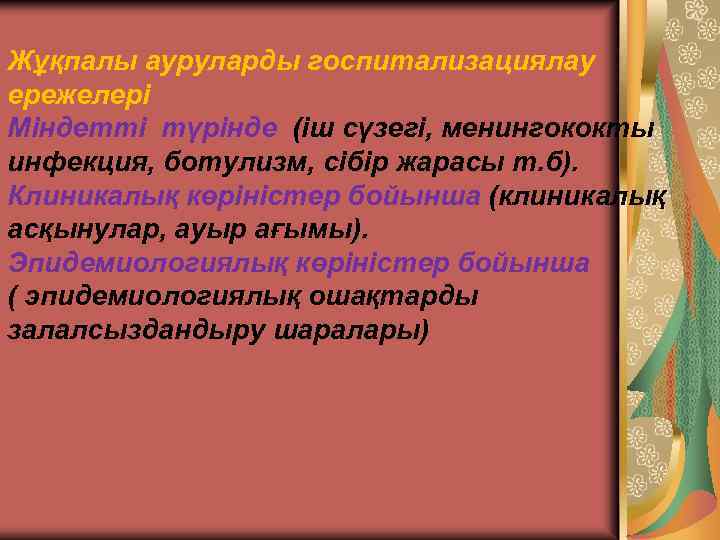 Жұқпалы ауруларды госпитализациялау ережелері
Міндетті түрінде (іш сүзегі, менингококты инфекция, ботулизм, сібір жарасы т.б).
Клиникалық көріністер бойынша (клиникалық асқынулар, ауыр ағымы).
Эпидемиологиялық көріністер бойынша ( эпидемиологиялық ошақтарды залалсыздандыру шаралары)